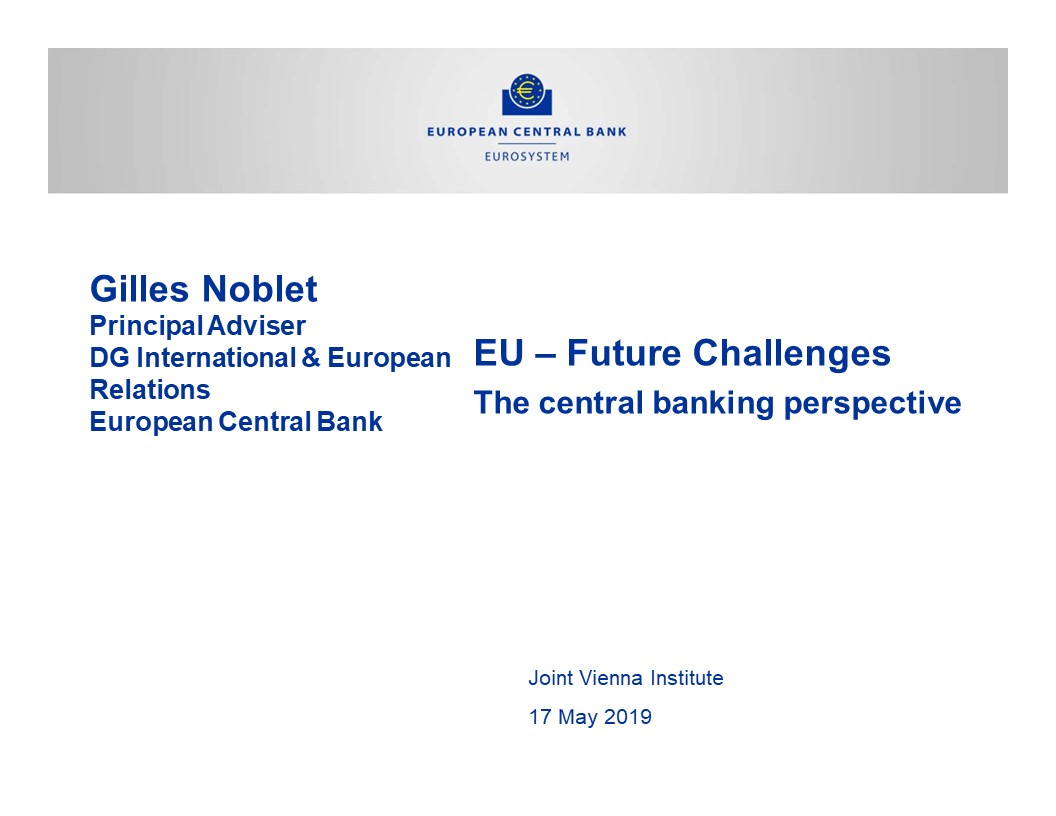 EUROPEAN CENTRAL BANK
EUROSYSTEM

Gilles Noblet
Principal Adviser
DG International & European Relations
European Central Bank

EU – Future Challenges
The central banking perspective

Joint Vienna Institute
17 May 2019